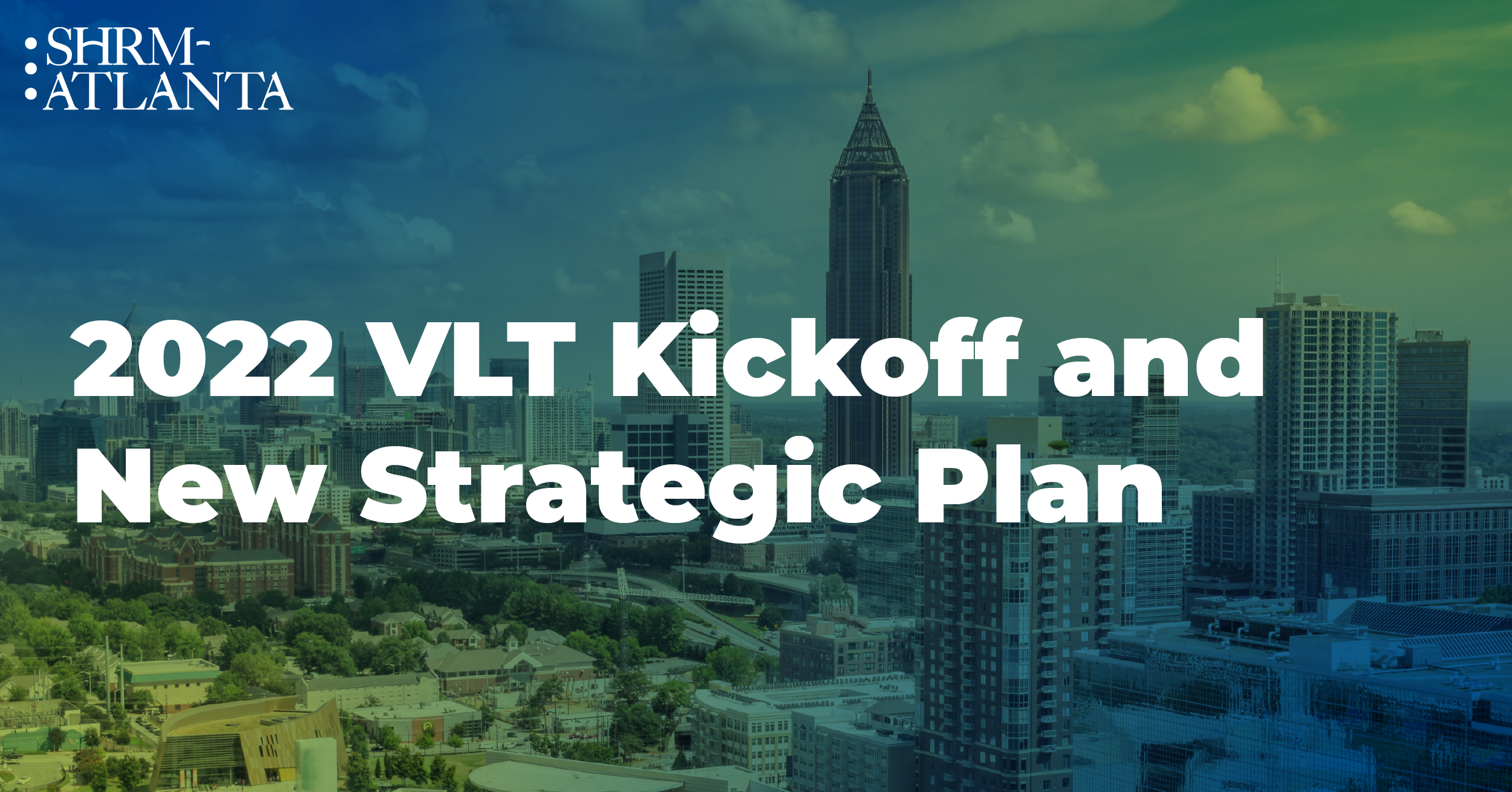 SHRM-ATLANTA

2022 VLT Kickoff and New Strategic Plan